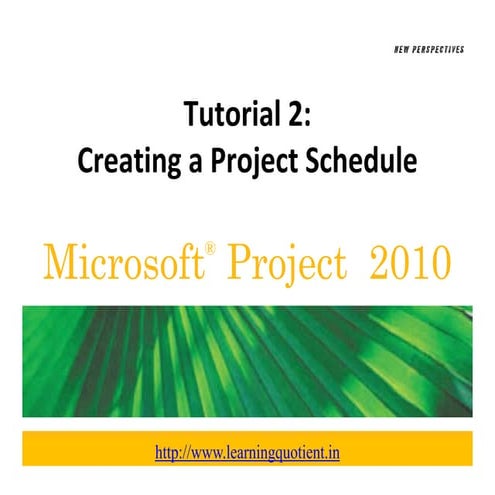 NEW PERSPECTIVES

Tutorial 2:
Creating a Project Schedule

Microsoft® Project 2010

http://www.learningquotient.in